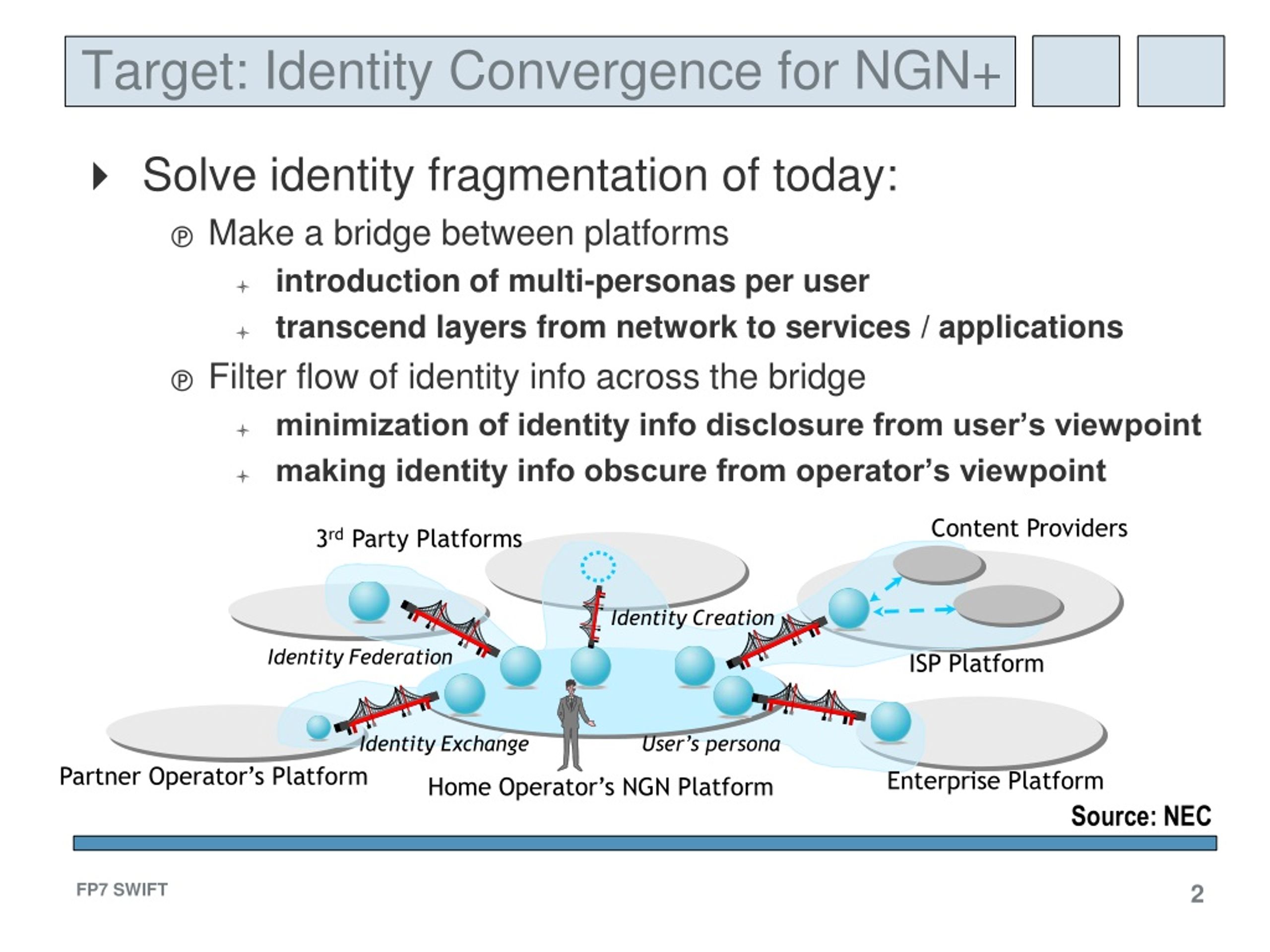 Target: Identity Convergence for NGN+

Solve identity fragmentation of today:

Make a bridge between platforms

introduction of multi-personas per user

transcend layers from network to services / applications

Filter flow of identity info across the bridge

minimization of identity info disclosure from user's viewpoint

making identity info obscure from operator's viewpoint

3$^{rd}$ Party Platforms

Content Providers

Identity Creation

Identity Federation

ISP Platform

Identity Exchange

User's persona

Partner Operator's Platform

Home Operator's NGN Platform

Enterprise Platform

Source: NEC

FP7 SWIFT

2